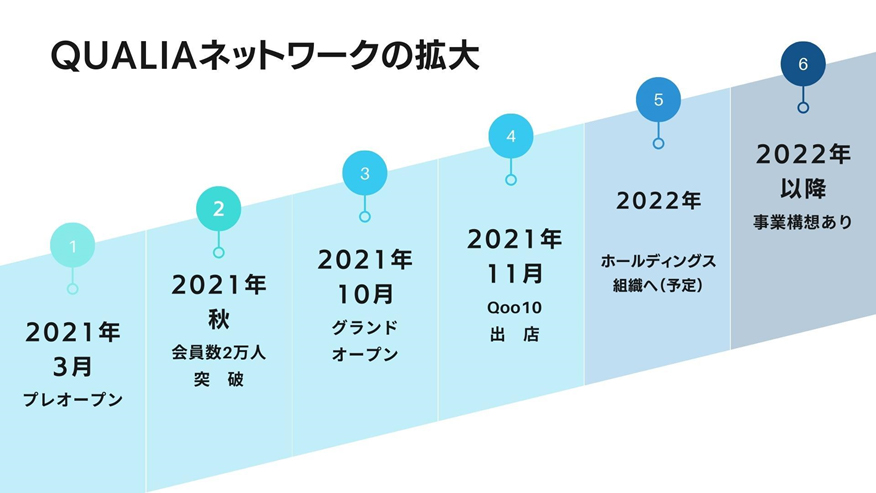 QUALIAネットワークの拡大

1
2021年
3月
プレオープン

2
2021年
秋
会員数2万人
突　破

3
2021年
10月
グランド
オープン

4
2021年
11月
Qoo10
出　店

5
2022年
ホールディングス
組織へ（予定）

6
2022年
以降
事業構想あり